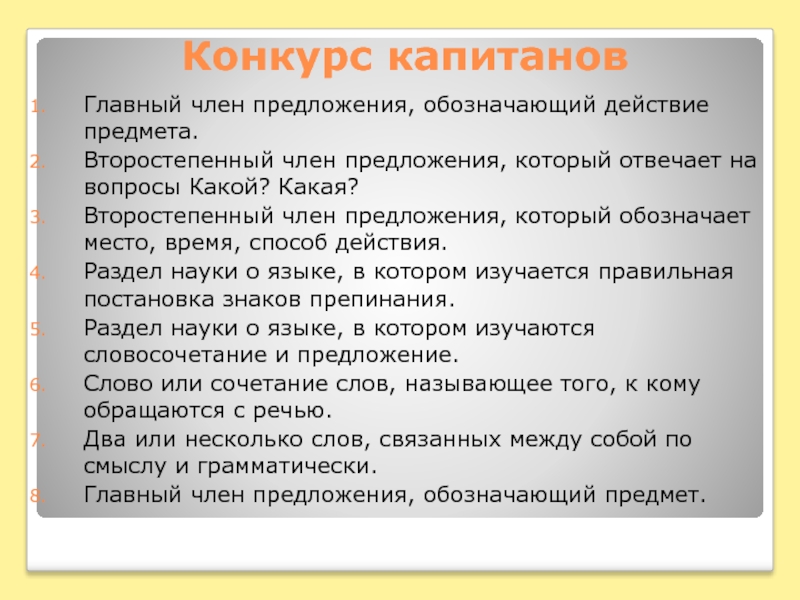 Конкурс капитанов

1. Главный член предложения, обозначающий действие предмета.
2. Второстепенный член предложения, который отвечает на вопросы Какой? Какая?
3. Второстепенный член предложения, который обозначает место, время, способ действия.
4. Раздел науки о языке, в котором изучается правильная постановка знаков препинания.
5. Раздел науки о языке, в котором изучаются словосочетание и предложение.
6. Слово или сочетание слов, называющее того, к кому обращаются с речью.
7. Два или несколько слов, связанных между собой по смыслу и грамматически.
8. Главный член предложения, обозначающий предмет.